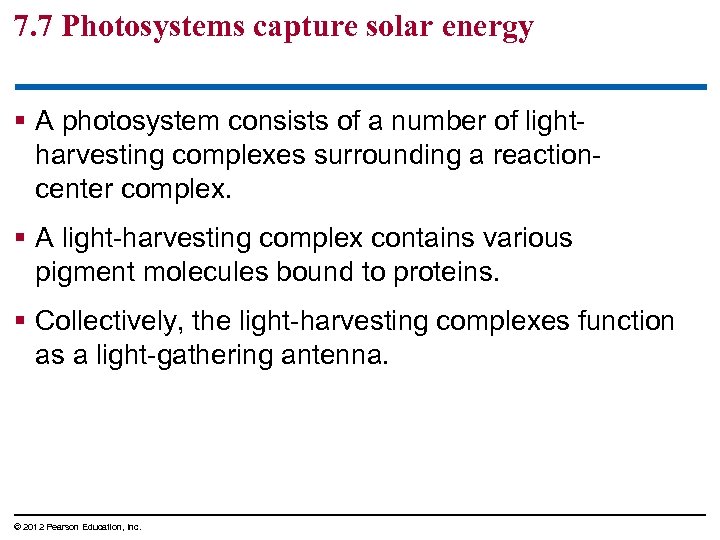 7.7 Photosystems capture solar energy

▪ A photosystem consists of a number of light-harvesting complexes surrounding a reaction-center complex.

▪ A light-harvesting complex contains various pigment molecules bound to proteins.

▪ Collectively, the light-harvesting complexes function as a light-gathering antenna.

© 2012 Pearson Education, Inc.